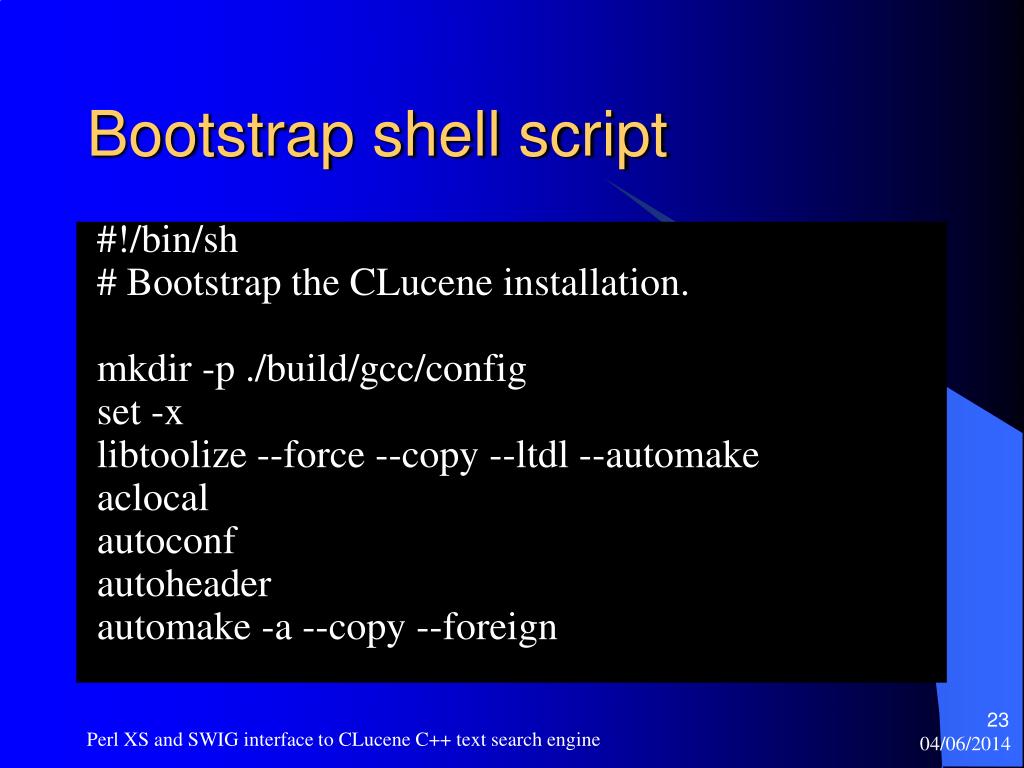 Bootstrap shell script

#!/bin/sh
# Bootstrap the CLucene installation.

mkdir -p ./build/gcc/config
set -x
libtoolize --force --copy --ltdl --automake
aclocal
autoconf
autoheader
automake -a --copy --foreign

Perl XS and SWIG interface to CLucene C++ text search engine

23
04/06/2014